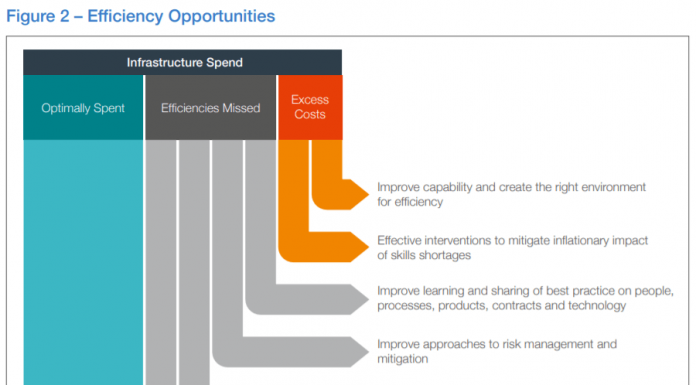 Figure 2 – Efficiency Opportunities

Infrastructure Spend

Optimally Spent

Efficiencies Missed

Excess Costs

Improve capability and create the right environment for efficiency

Effective interventions to mitigate inflationary impact of skills shortages

Improve learning and sharing of best practice on people, processes, products, contracts and technology

Improve approaches to risk management and mitigation